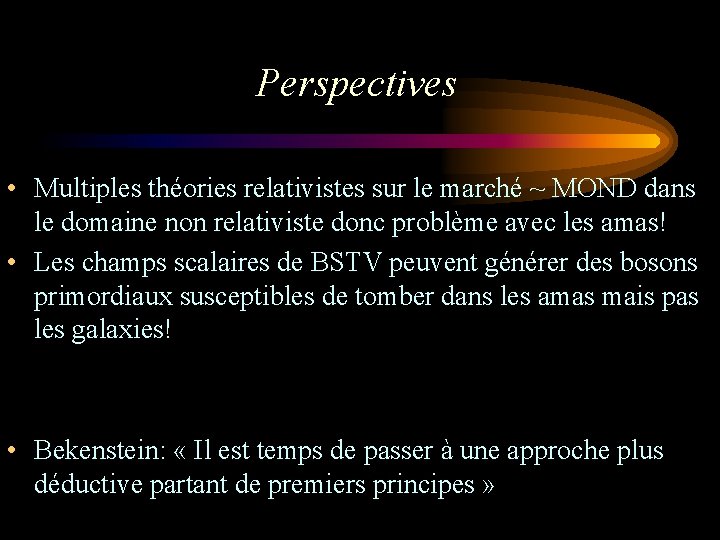 Perspectives

• Multiples théories relativistes sur le marché ~ MOND dans le domaine non relativiste donc problème avec les amas!

• Les champs scalaires de BSTV peuvent générer des bosons primordiaux susceptibles de tomber dans les amas mais pas les galaxies!

• Bekenstein: « Il est temps de passer à une approche plus déductive partant de premiers principes »